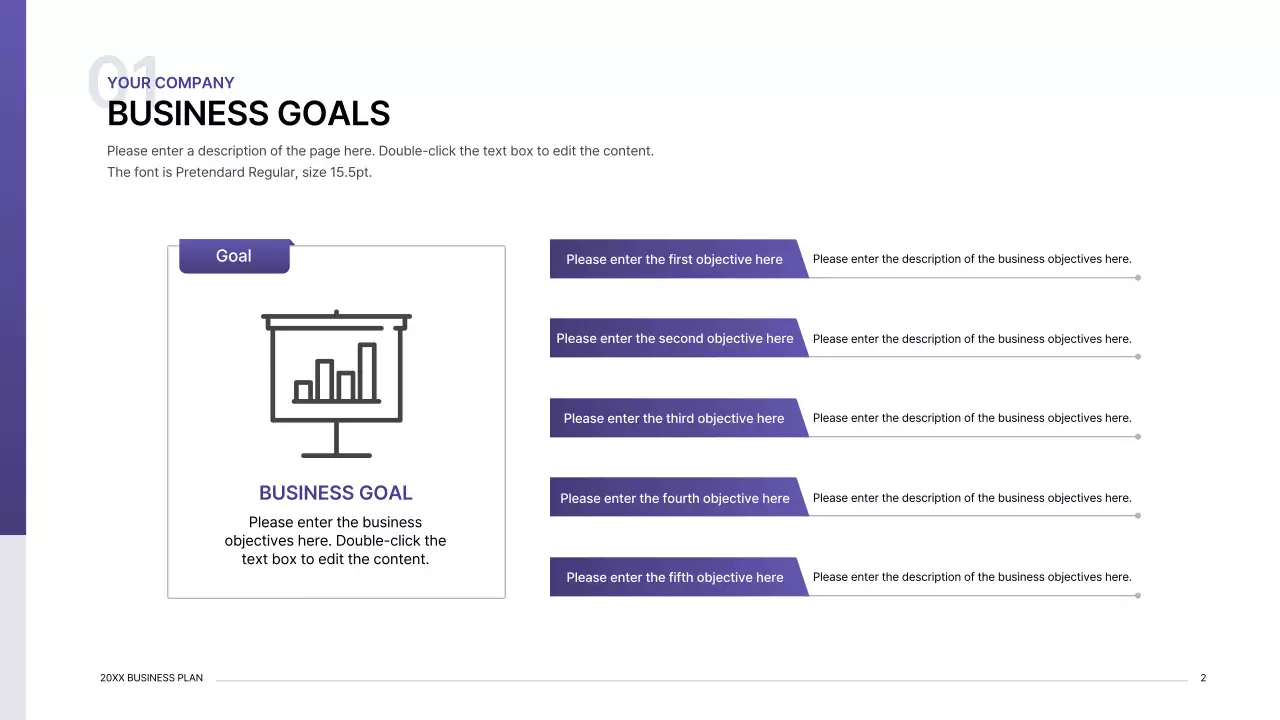 01
YOUR COMPANY
BUSINESS GOALS
Please enter a description of the page here. Double-click the text box to edit the content.
The font is Pretendard Regular, size 15.5pt.

Goal

BUSINESS GOAL
Please enter the business objectives here. Double-click the text box to edit the content.

Please enter the first objective here
Please enter the description of the business objectives here.

Please enter the second objective here
Please enter the description of the business objectives here.

Please enter the third objective here
Please enter the description of the business objectives here.

Please enter the fourth objective here
Please enter the description of the business objectives here.

Please enter the fifth objective here
Please enter the description of the business objectives here.

20XX BUSINESS PLAN
2